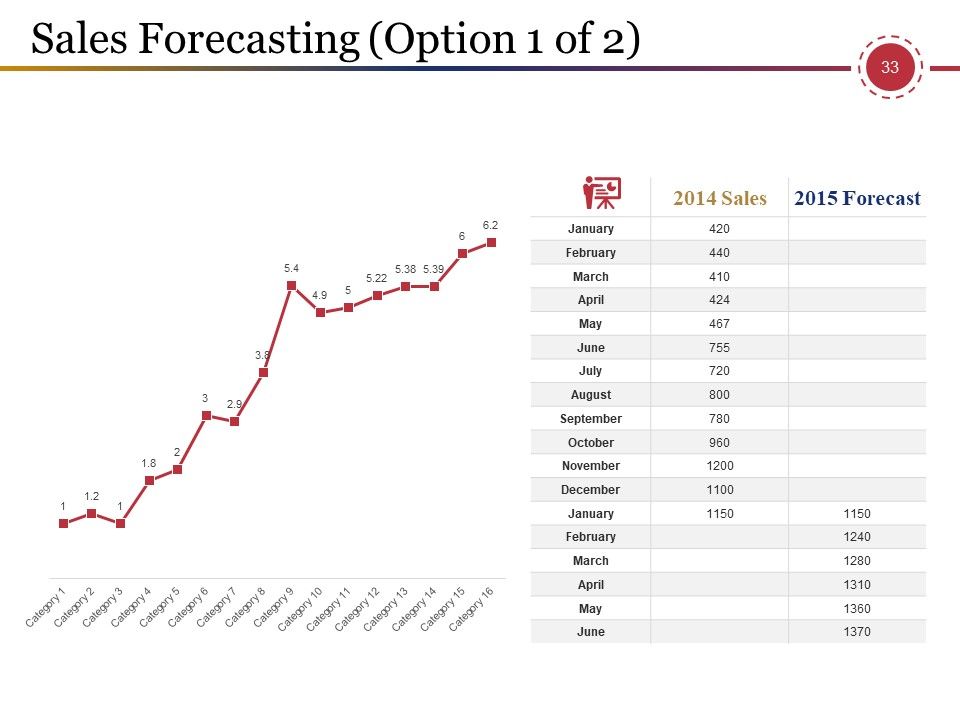 Sales Forecasting (Option 1 of 2)

33

1
1.2
1
1.8
2
3
2.9
3.8
5.4
4.9
5
5.22
5.38
5.39
6
6.2

Category 1
Category 2
Category 3
Category 4
Category 5
Category 6
Category 7
Category 8
Category 9
Category 10
Category 11
Category 12
Category 13
Category 14
Category 15
Category 16

| | 2014 Sales | 2015 Forecast |
|---|---|---|
| January | 420 | |
| February | 440 | |
| March | 410 | |
| April | 424 | |
| May | 467 | |
| June | 755 | |
| July | 720 | |
| August | 800 | |
| September | 780 | |
| October | 960 | |
| November | 1200 | |
| December | 1100 | |
| January | 1150 | 1150 |
| February | | 1240 |
| March | | 1280 |
| April | | 1310 |
| May | | 1360 |
| June | | 1370 |